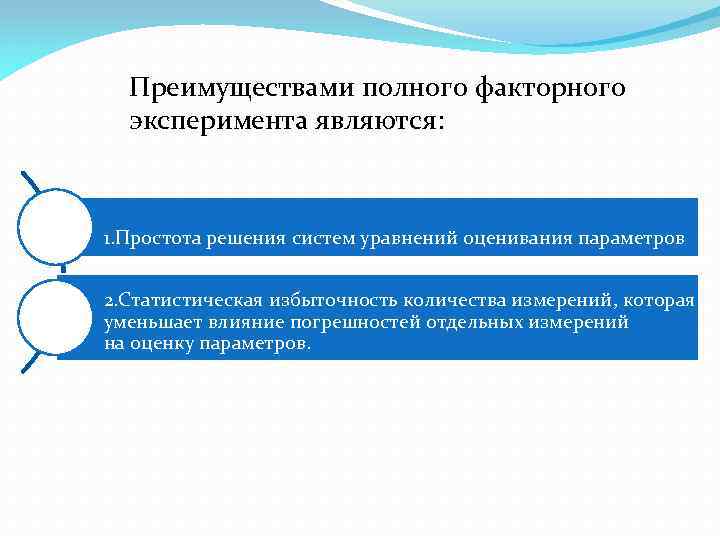 Преимуществами полного факторного эксперимента являются:

1.Простота решения систем уравнений оценивания параметров

2.Статистическая избыточность количества измерений, которая уменьшает влияние погрешностей отдельных измерений на оценку параметров.